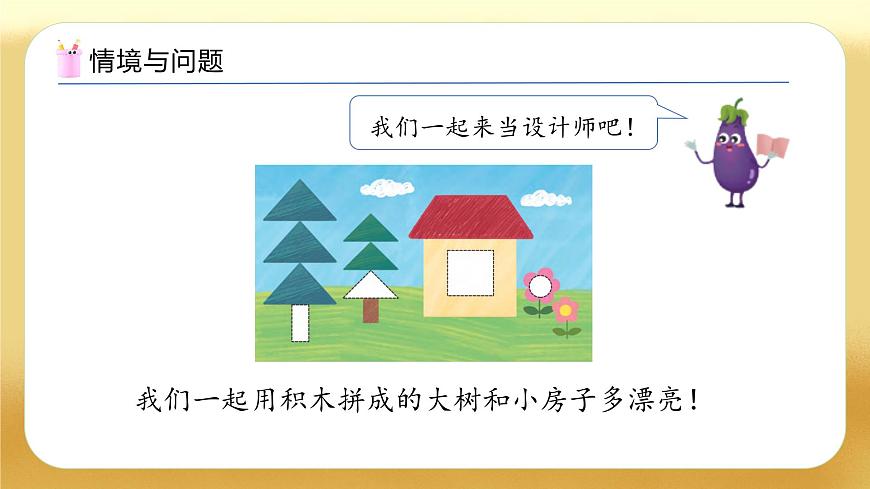 情境与问题

我们一起来当设计师吧！

我们一起用积木拼成的大树和小房子多漂亮！